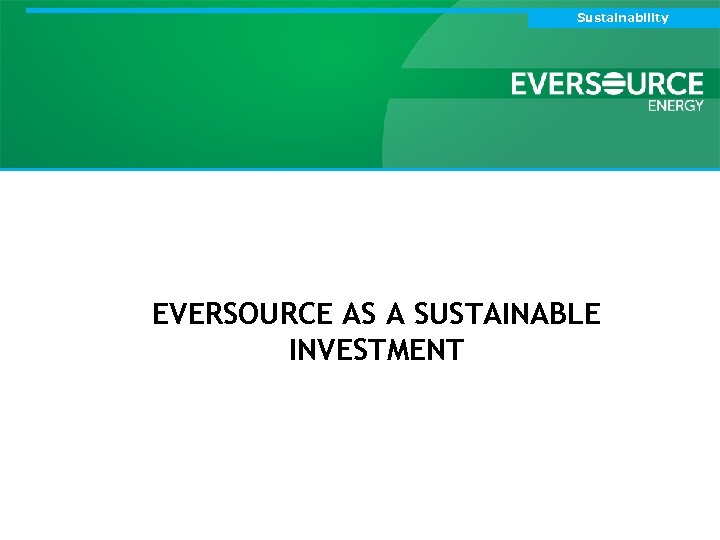 Sustainability

EVERSOURCE ENERGY

EVERSOURCE AS A SUSTAINABLE INVESTMENT